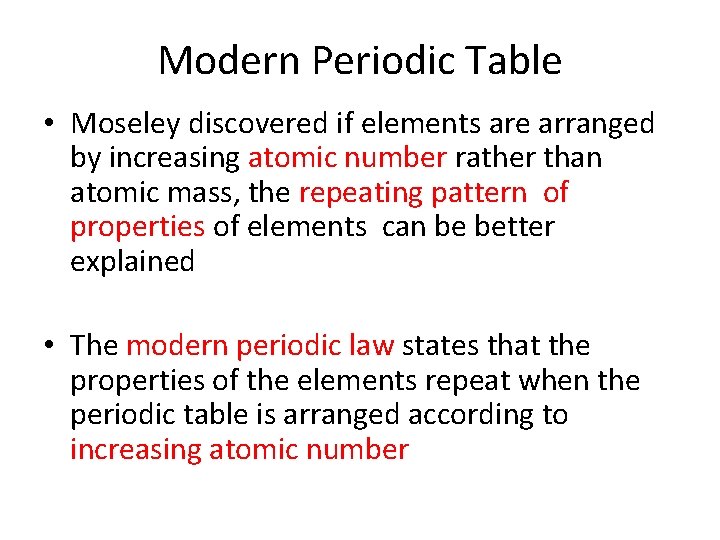 Modern Periodic Table

• Moseley discovered if elements are arranged by increasing atomic number rather than atomic mass, the repeating pattern of properties of elements can be better explained

• The modern periodic law states that the properties of the elements repeat when the periodic table is arranged according to increasing atomic number